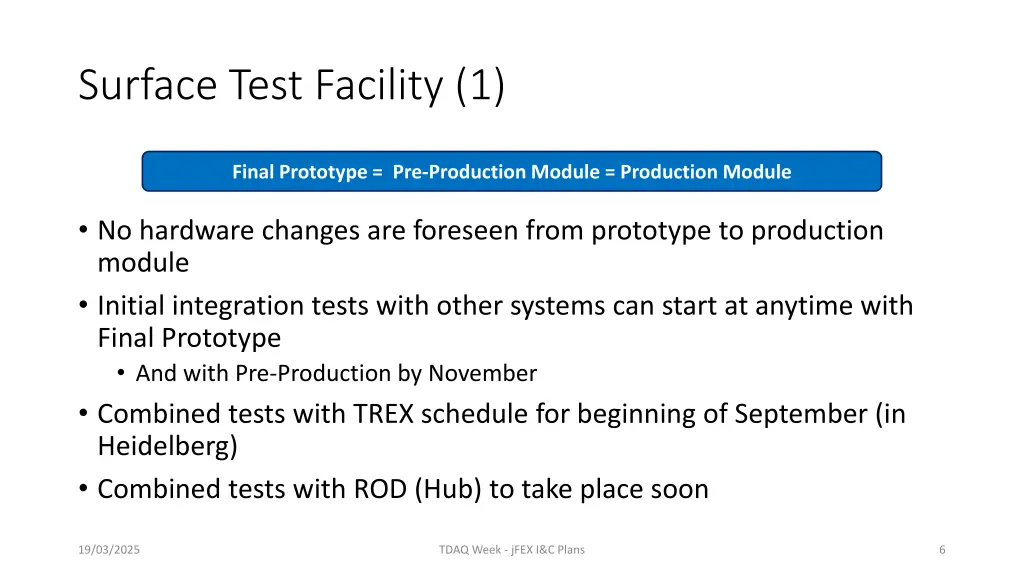 Surface Test Facility (1)

Final Prototype = Pre-Production Module = Production Module

• No hardware changes are foreseen from prototype to production module
• Initial integration tests with other systems can start at anytime with Final Prototype
  • And with Pre-Production by November
• Combined tests with TREX schedule for beginning of September (in Heidelberg)
• Combined tests with ROD (Hub) to take place soon

19/03/2025

TDAQ Week - jFEX I&C Plans

6